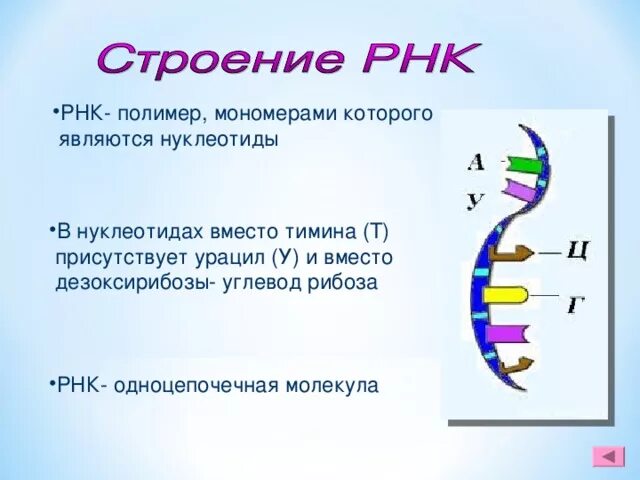 Строение РНК

•РНК- полимер, мономерами которого являются нуклеотиды

•В нуклеотидах вместо тимина (Т) присутствует урацил (У) и вместо дезоксирибозы- углевод рибоза

•РНК- одноцепочечная молекула

А
У
Ц
Г